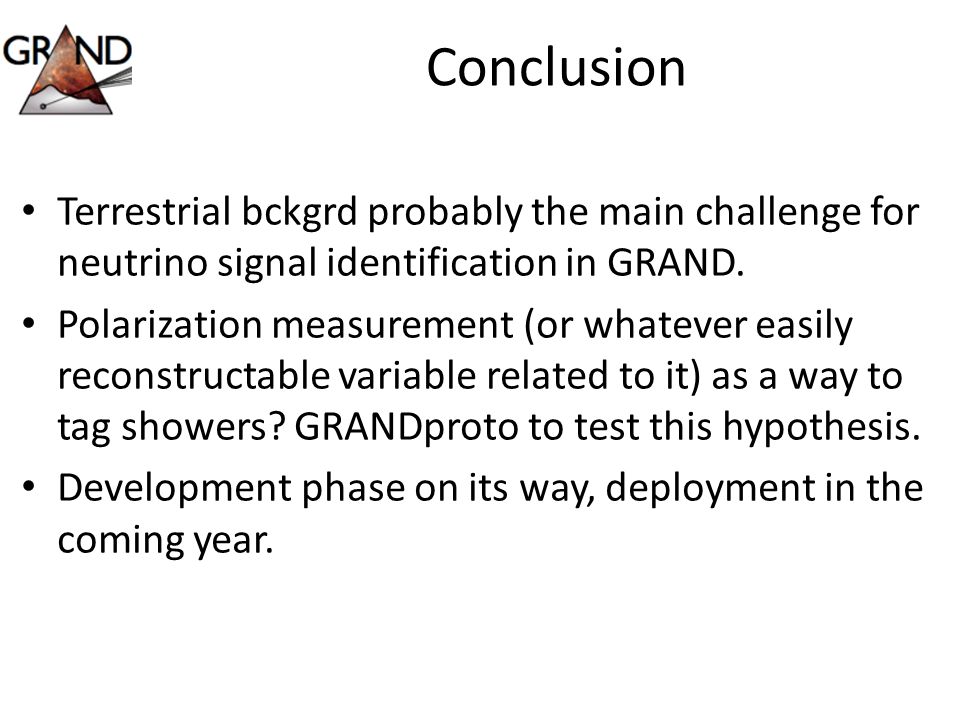 GRAND

Conclusion

• Terrestrial bckgrd probably the main challenge for neutrino signal identification in GRAND.
• Polarization measurement (or whatever easily reconstructable variable related to it) as a way to tag showers? GRANDproto to test this hypothesis.
• Development phase on its way, deployment in the coming year.